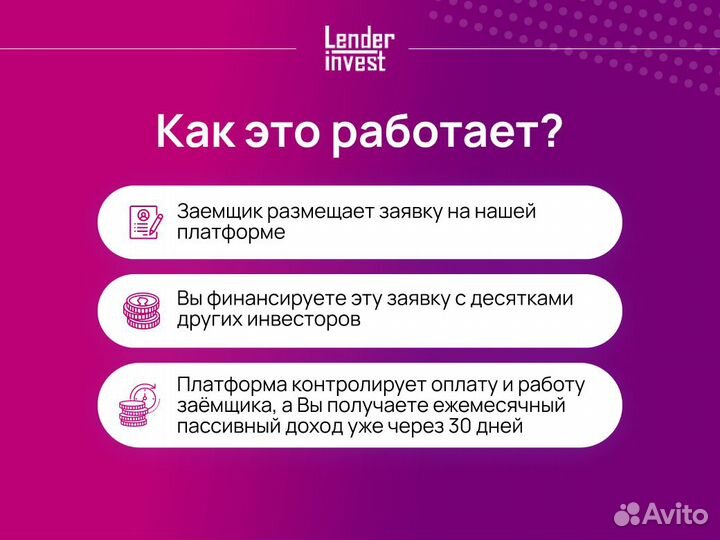 Lender invest

Как это работает?

Заемщик размещает заявку на нашей платформе

Вы финансируете эту заявку с десятками других инвесторов

Платформа контролирует оплату и работу заёмщика, а Вы получаете ежемесячный пассивный доход уже через 30 дней

Avito